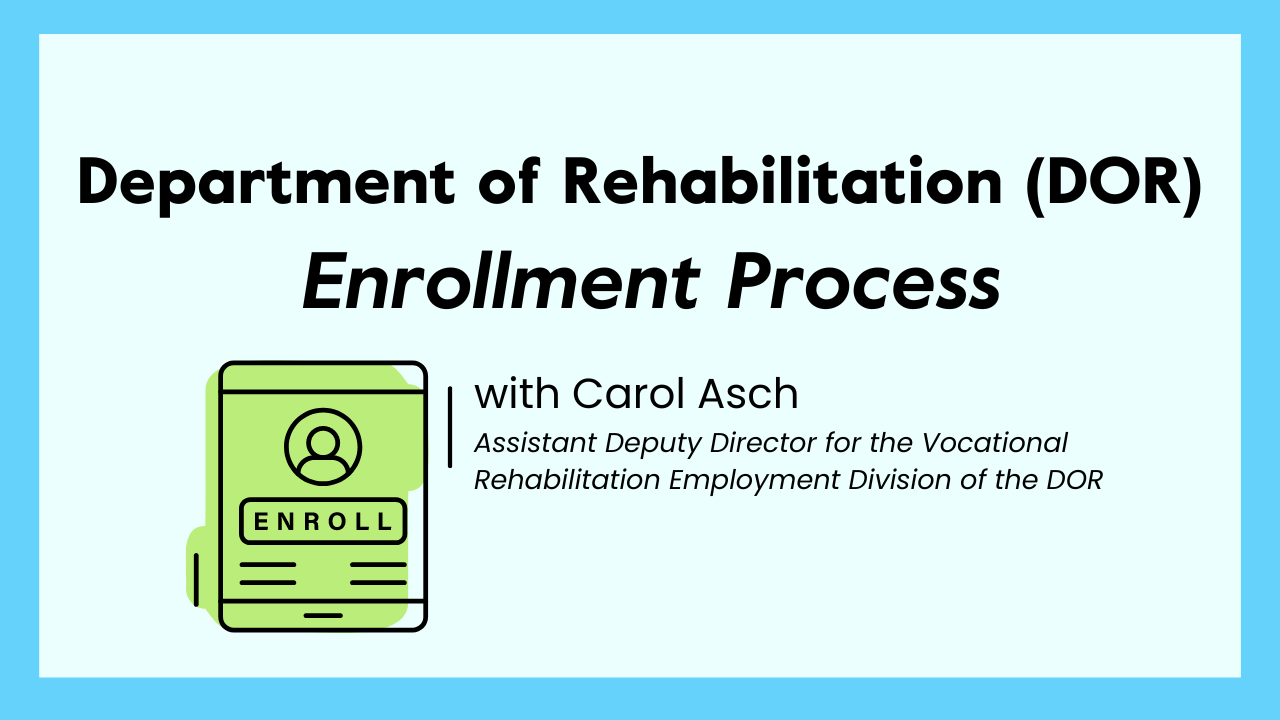 Department of Rehabilitation (DOR)
Enrollment Process

ENROLL

with Carol Asch
Assistant Deputy Director for the Vocational Rehabilitation Employment Division of the DOR